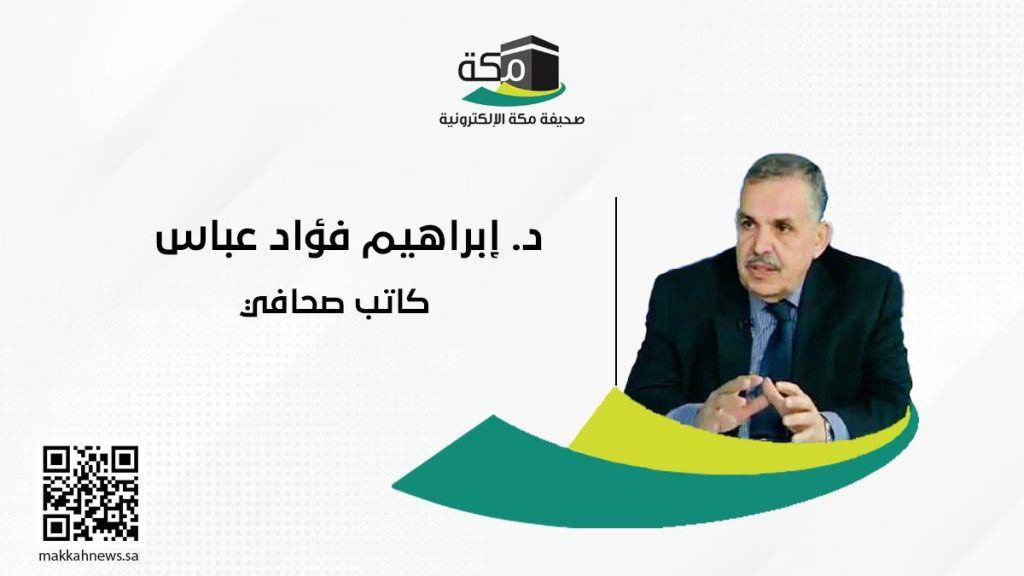 مكة
صحيفة مكة الإلكترونية

د. إبراهيم فؤاد عباس
كاتب صحافي

makkahnews.sa